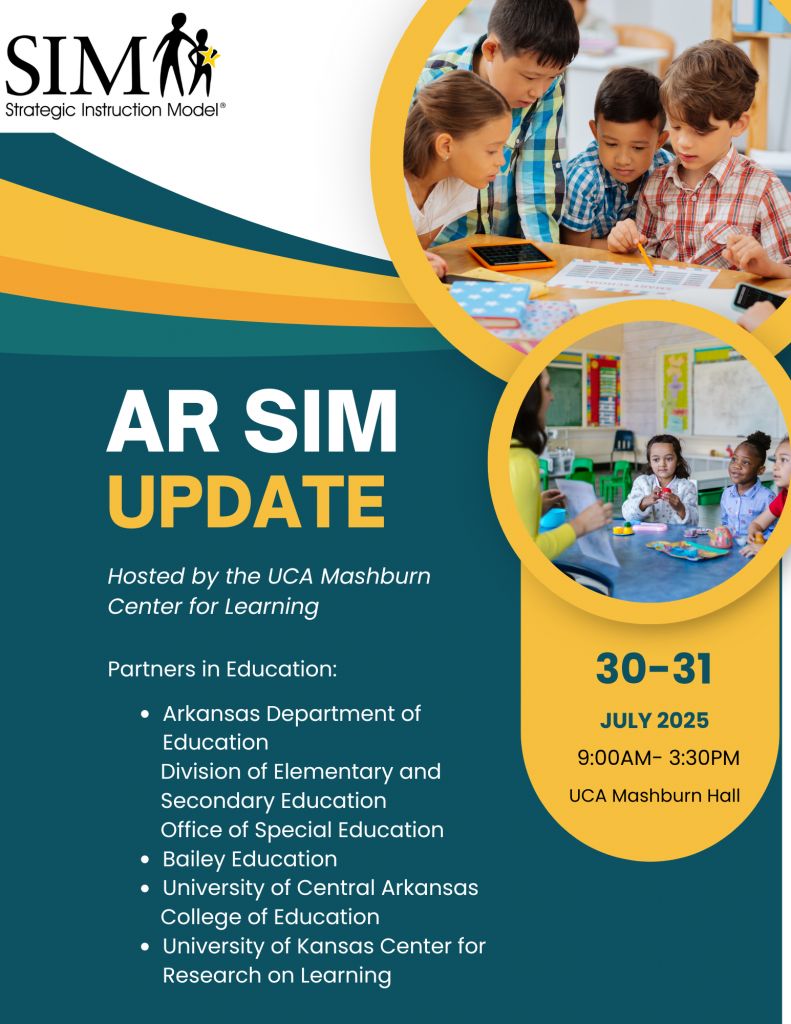 SIM
Strategic Instruction Model®

AR SIM
UPDATE

Hosted by the UCA Mashburn Center for Learning

Partners in Education:

- Arkansas Department of Education
Division of Elementary and Secondary Education
Office of Special Education
- Bailey Education
- University of Central Arkansas College of Education
- University of Kansas Center for Research on Learning

30-31
JULY 2025
9:00AM- 3:30PM
UCA Mashburn Hall